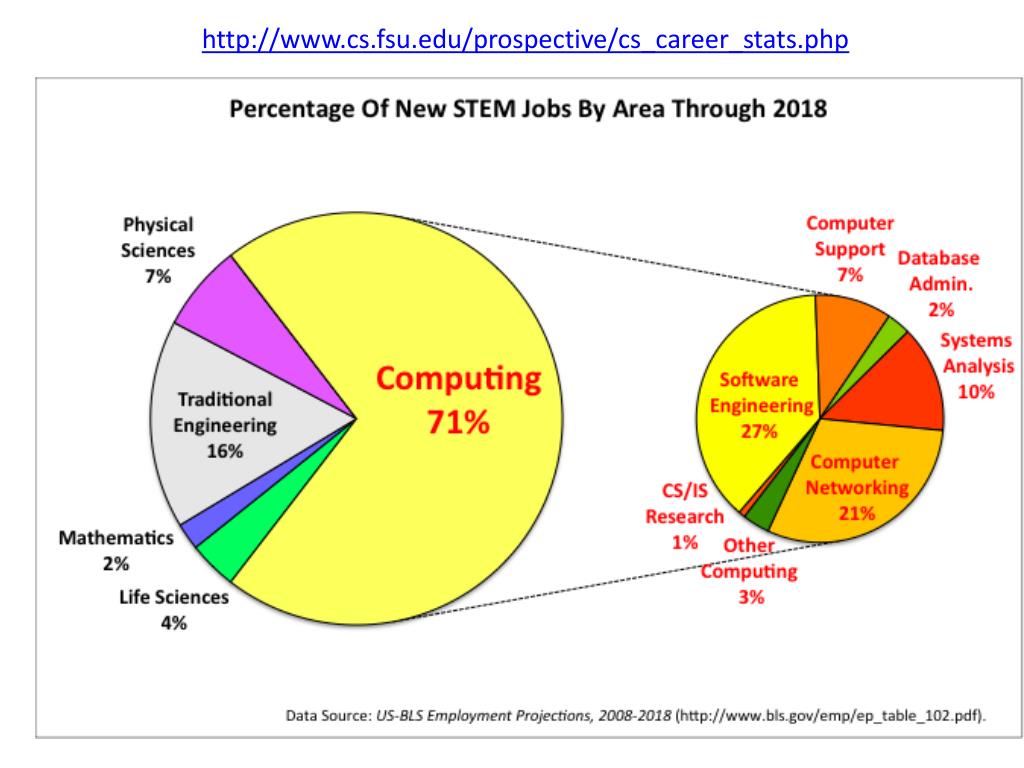 http://www.cs.fsu.edu/prospective/cs_career_stats.php

Percentage Of New STEM Jobs By Area Through 2018

Physical Sciences 7%

Traditional Engineering 16%

Mathematics 2%

Life Sciences 4%

Computing 71%

Computer Support 7%

Database Admin. 2%

Systems Analysis 10%

Software Engineering 27%

Computer Networking 21%

CS/IS Research 1%

Other Computing 3%

Data Source: US-BLS Employment Projections, 2008-2018 (http://www.bls.gov/emp/ep_table_102.pdf).